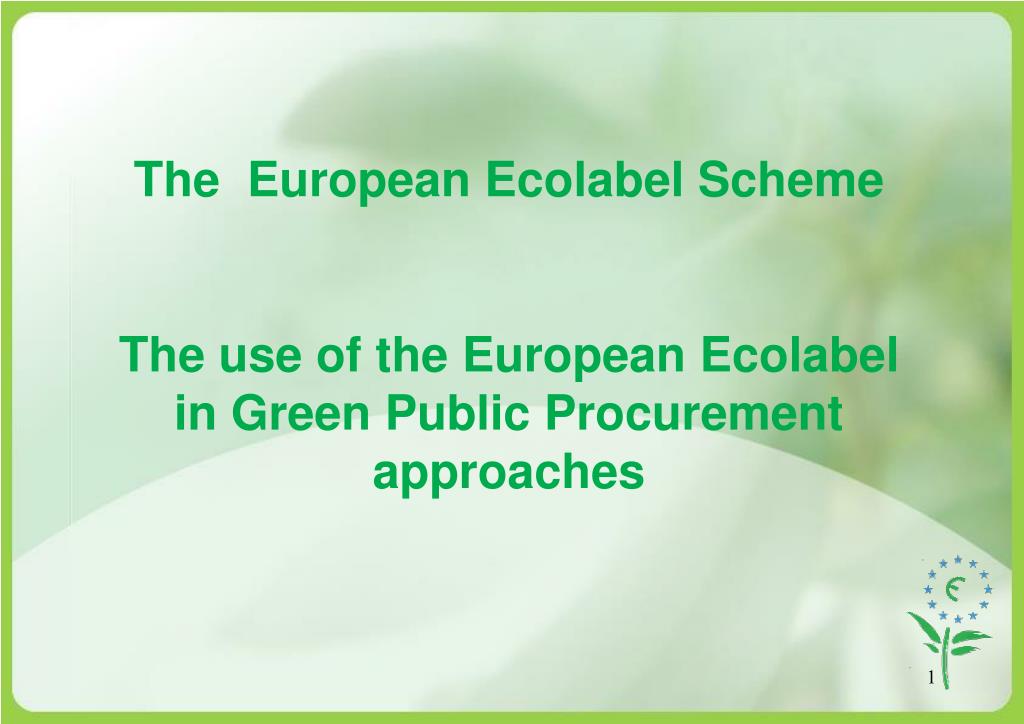 The European Ecolabel Scheme

The use of the European Ecolabel in Green Public Procurement approaches

1